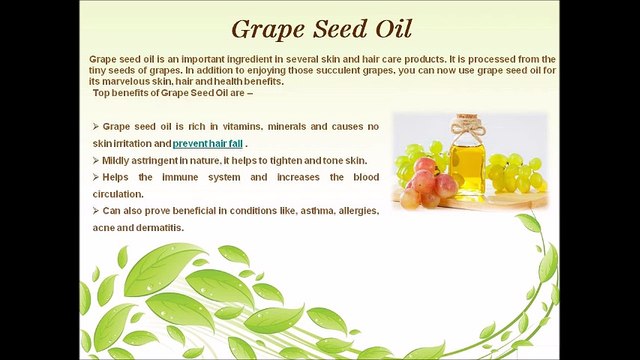 Grape Seed Oil

Grape seed oil is an important ingredient in several skin and hair care products. It is processed from the tiny seeds of grapes. In addition to enjoying those succulent grapes, you can now use grape seed oil for its marvelous skin, hair and health benefits.

Top benefits of Grape Seed Oil are –

➢ Grape seed oil is rich in vitamins, minerals and causes no skin irritation and prevent hair fall .

➢ Mildly astringent in nature, it helps to tighten and tone skin.

➢ Helps the immune system and increases the blood circulation.

➢ Can also prove beneficial in conditions like, asthma, allergies, acne and dermatitis.